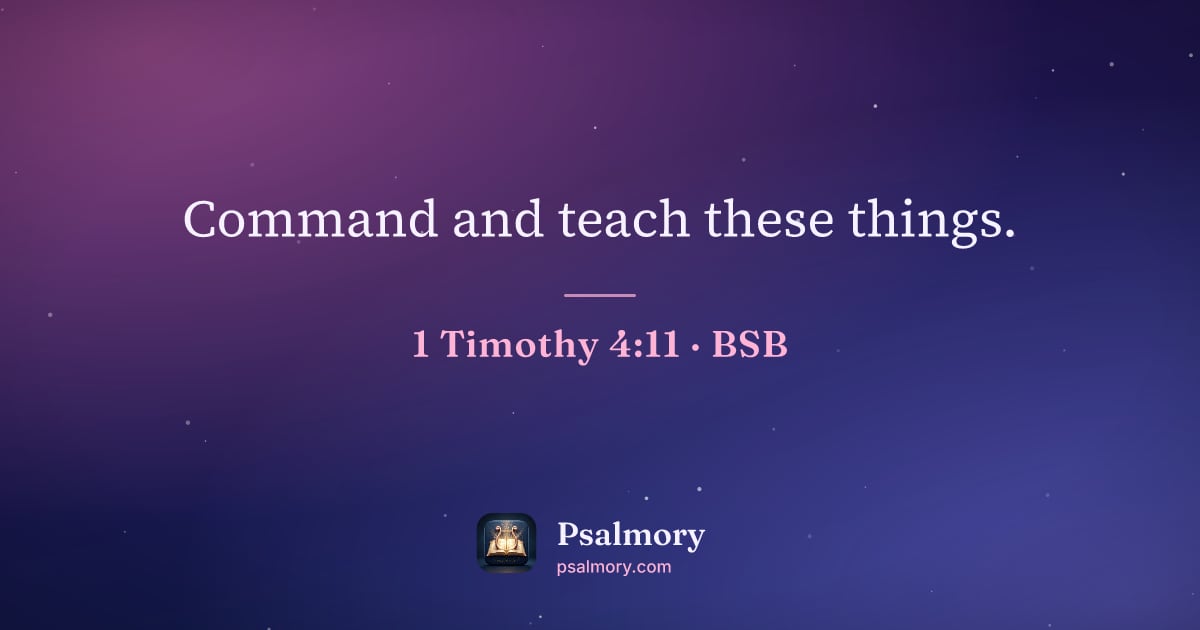 Command and teach these things.

1 Timothy 4:11 · BSB

Psalmory
psalmory.com